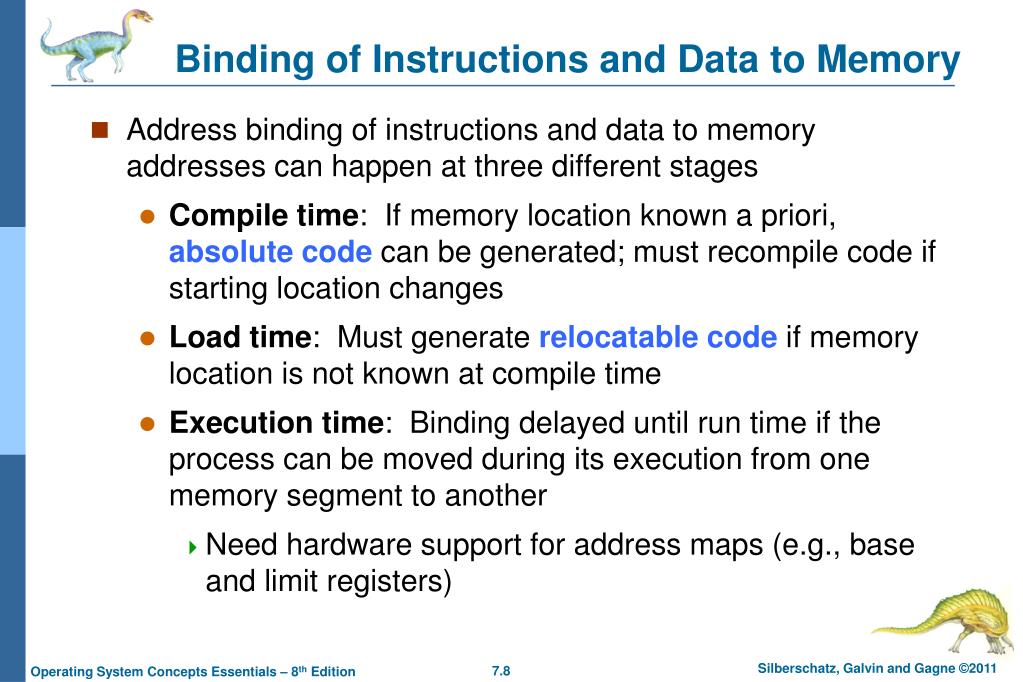 Binding of Instructions and Data to Memory

Address binding of instructions and data to memory addresses can happen at three different stages

Compile time: If memory location known a priori, absolute code can be generated; must recompile code if starting location changes

Load time: Must generate relocatable code if memory location is not known at compile time

Execution time: Binding delayed until run time if the process can be moved during its execution from one memory segment to another

Need hardware support for address maps (e.g., base and limit registers)

Operating System Concepts Essentials – 8$^{th}$ Edition 7.8 Silberschatz, Galvin and Gagne ©2011